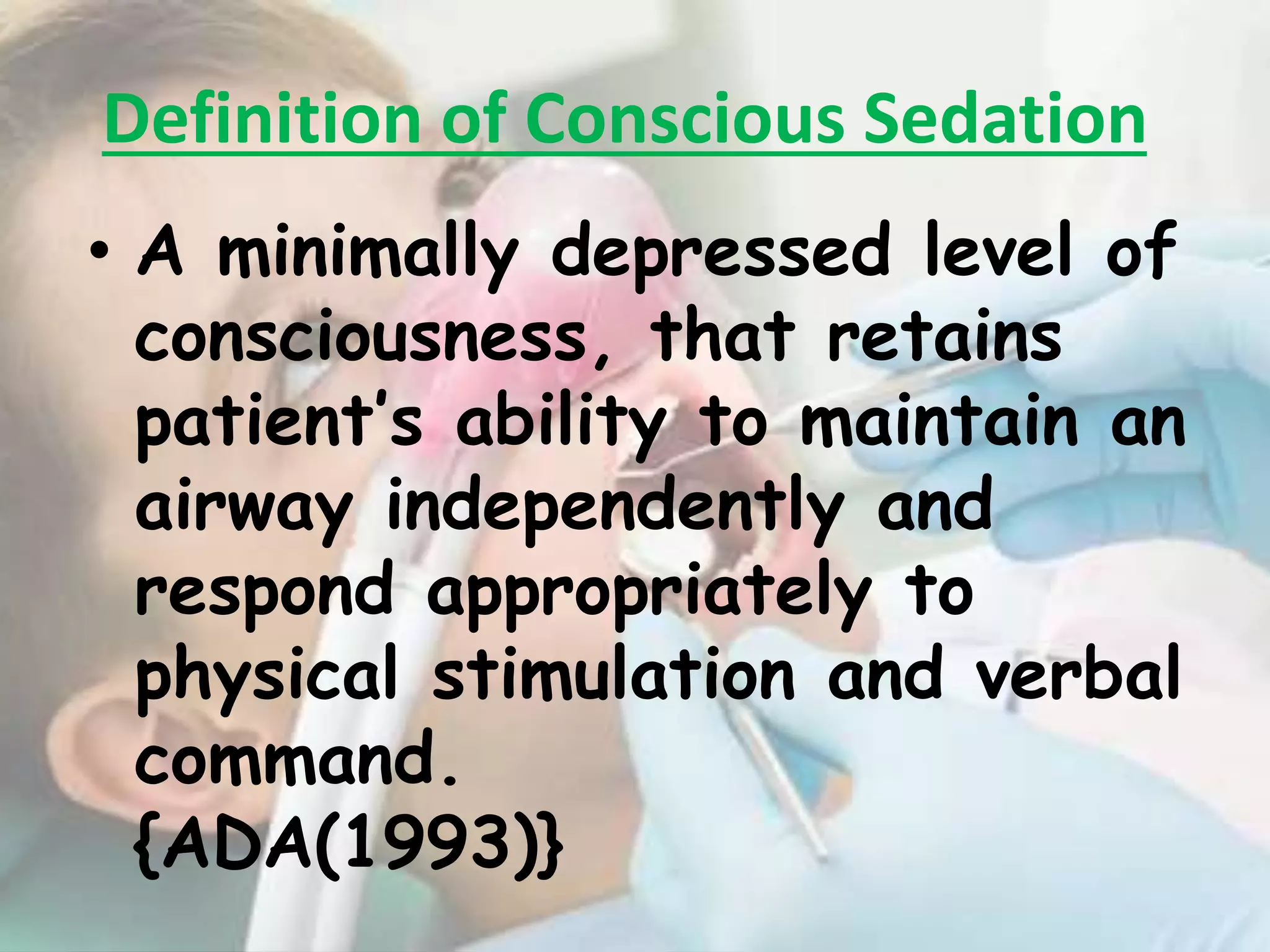 Definition of Conscious Sedation

• A minimally depressed level of consciousness, that retains patient's ability to maintain an airway independently and respond appropriately to physical stimulation and verbal command.
{ADA(1993)}